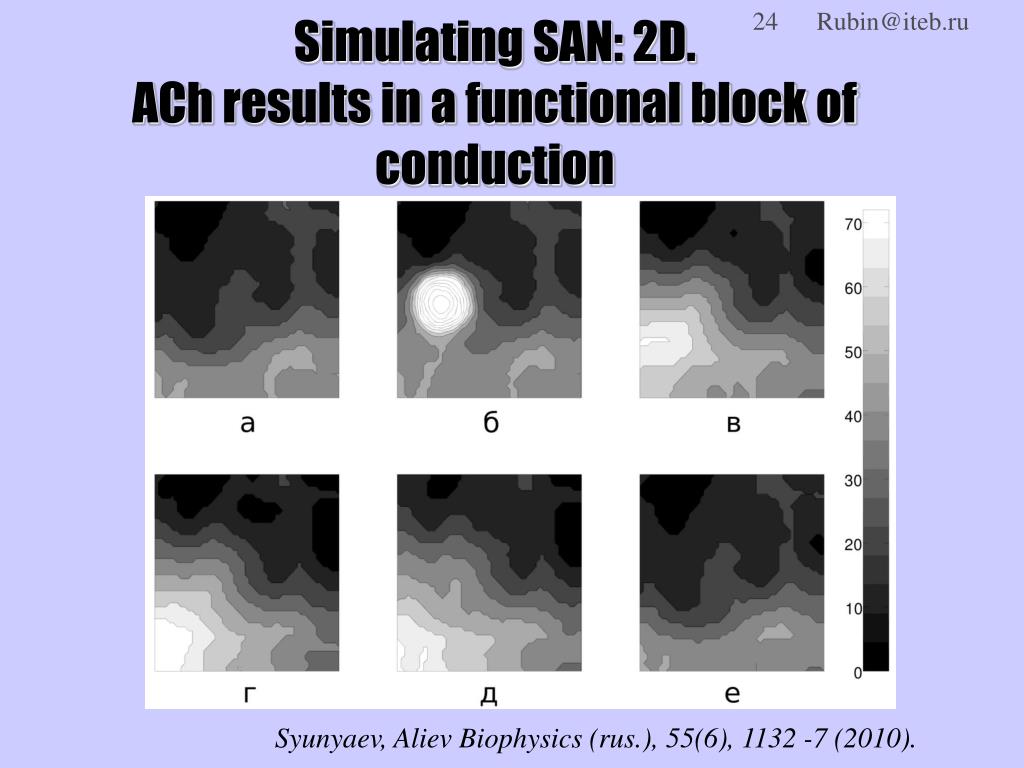 24 Rubin@iteb.ru

Simulating SAN: 2D.
ACh results in a functional block of conduction

а

б

в

г

д

е

70
60
50
40
30
20
10
0

Syunyaev, Aliev Biophysics (rus.), 55(6), 1132 -7 (2010).